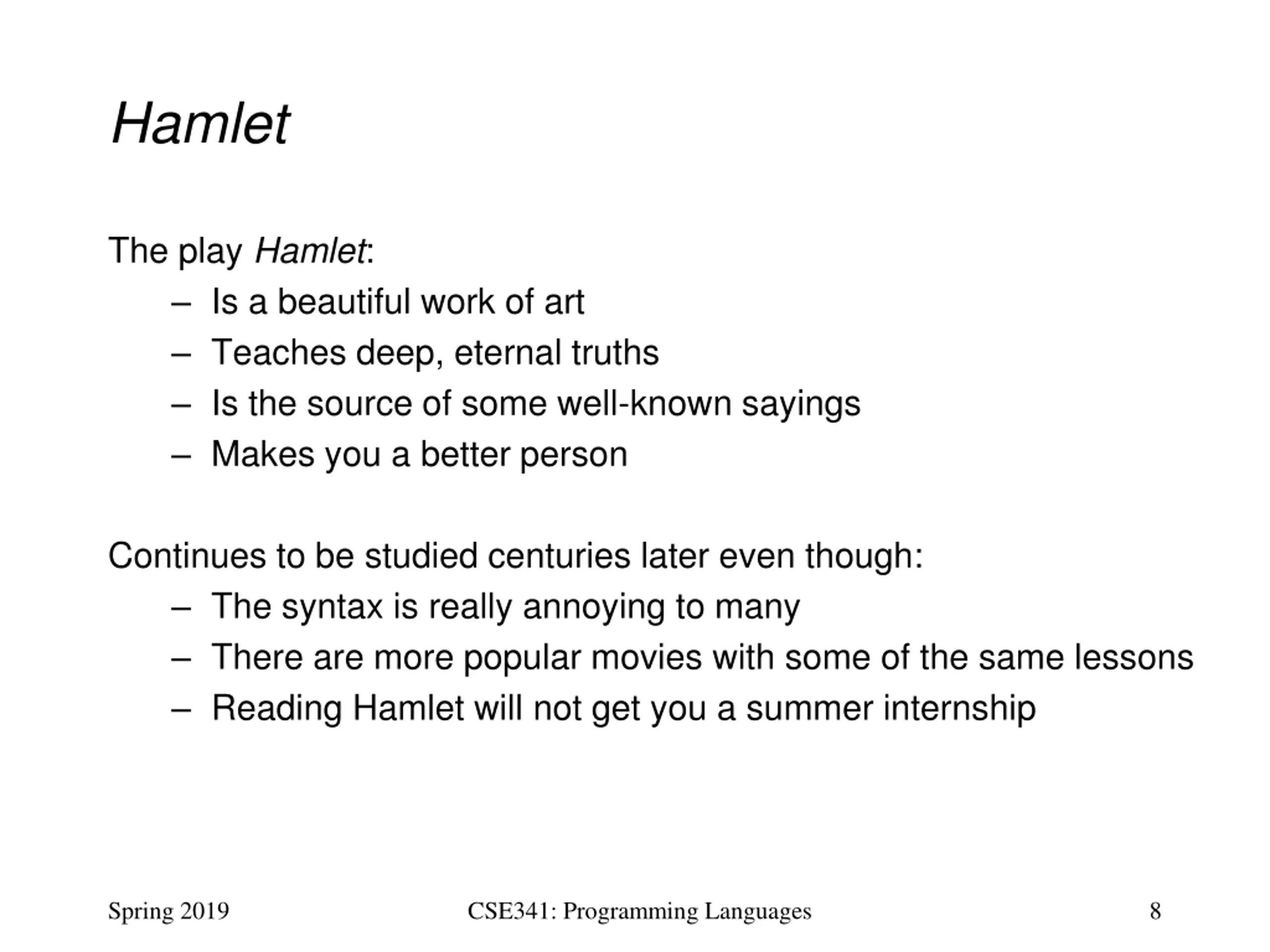 Hamlet

The play Hamlet:

– Is a beautiful work of art
– Teaches deep, eternal truths
– Is the source of some well-known sayings
– Makes you a better person

Continues to be studied centuries later even though:

– The syntax is really annoying to many
– There are more popular movies with some of the same lessons
– Reading Hamlet will not get you a summer internship

Spring 2019 CSE341: Programming Languages 8